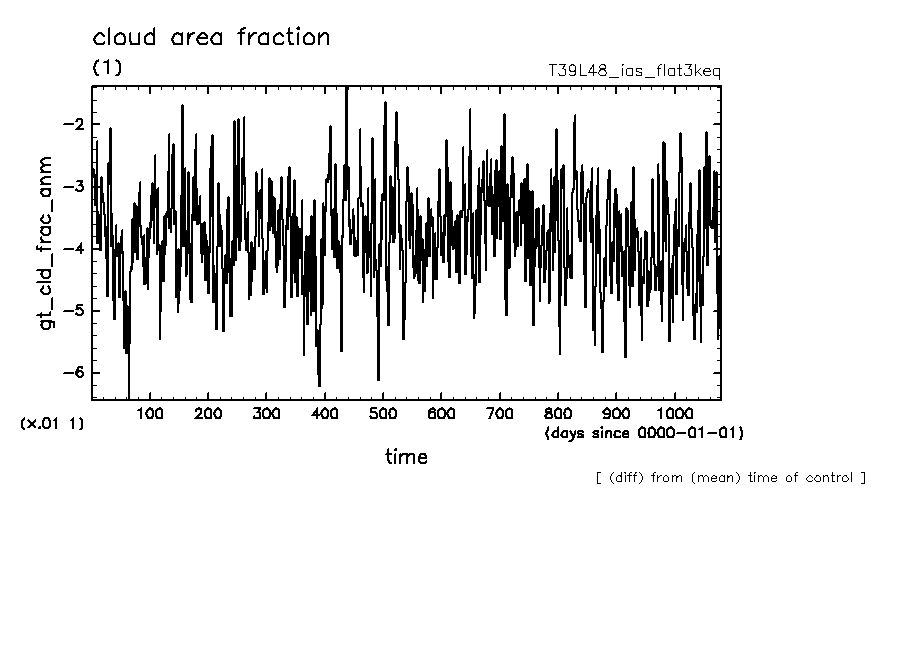 cloud area fraction
(1)
T39L48_ias_flat3keq

gt_cld_frac_anm

−2
−3
−4
−5
−6

(×.01 1)

100 200 300 400 500 600 700 800 900 1000
(days since 0000-01-01)

time

[ (diff) from (mean) time of control ]